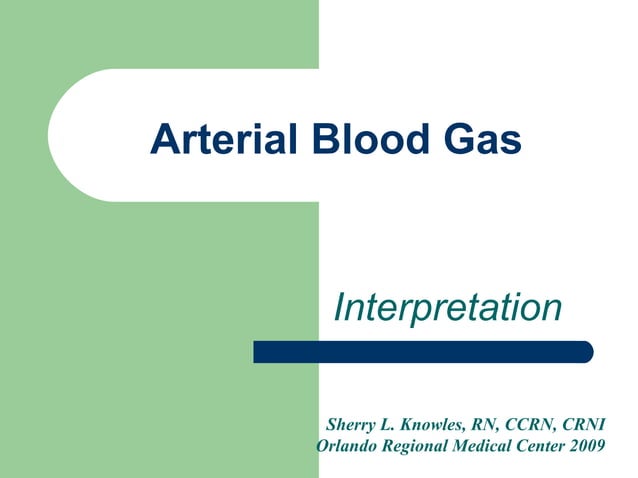 Arterial Blood Gas

Interpretation

Sherry L. Knowles, RN, CCRN, CRNI
Orlando Regional Medical Center 2009